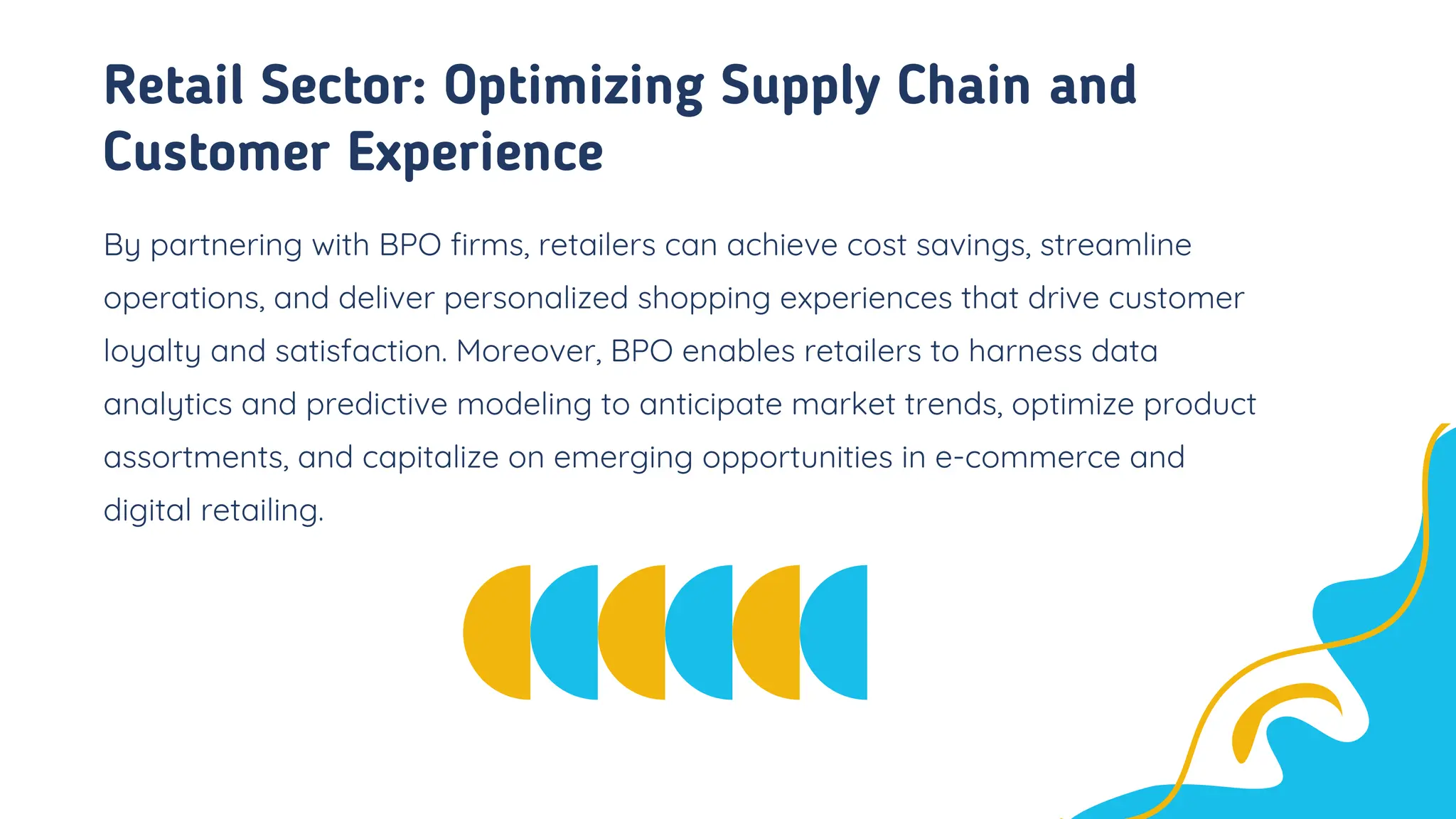 Retail Sector: Optimizing Supply Chain and Customer Experience

By partnering with BPO firms, retailers can achieve cost savings, streamline operations, and deliver personalized shopping experiences that drive customer loyalty and satisfaction. Moreover, BPO enables retailers to harness data analytics and predictive modeling to anticipate market trends, optimize product assortments, and capitalize on emerging opportunities in e-commerce and digital retailing.